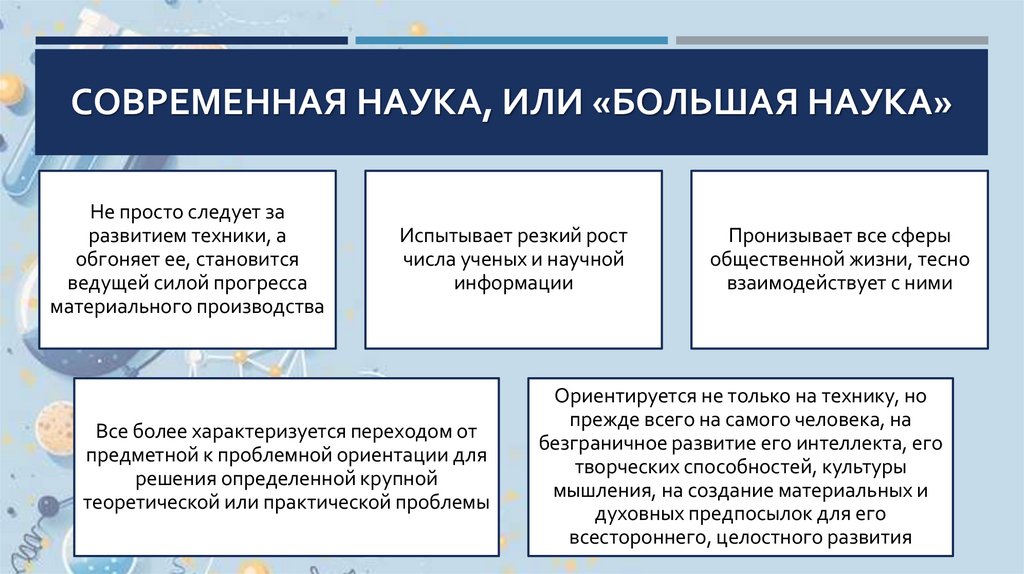 СОВРЕМЕННАЯ НАУКА, ИЛИ «БОЛЬШАЯ НАУКА»

Не просто следует за развитием техники, а обгоняет ее, становится ведущей силой прогресса материального производства

Испытывает резкий рост числа ученых и научной информации

Пронизывает все сферы общественной жизни, тесно взаимодействует с ними

Все более характеризуется переходом от предметной к проблемной ориентации для решения определенной крупной теоретической или практической проблемы

Ориентируется не только на технику, но прежде всего на самого человека, на безграничное развитие его интеллекта, его творческих способностей, культуры мышления, на создание материальных и духовных предпосылок для его всестороннего, целостного развития